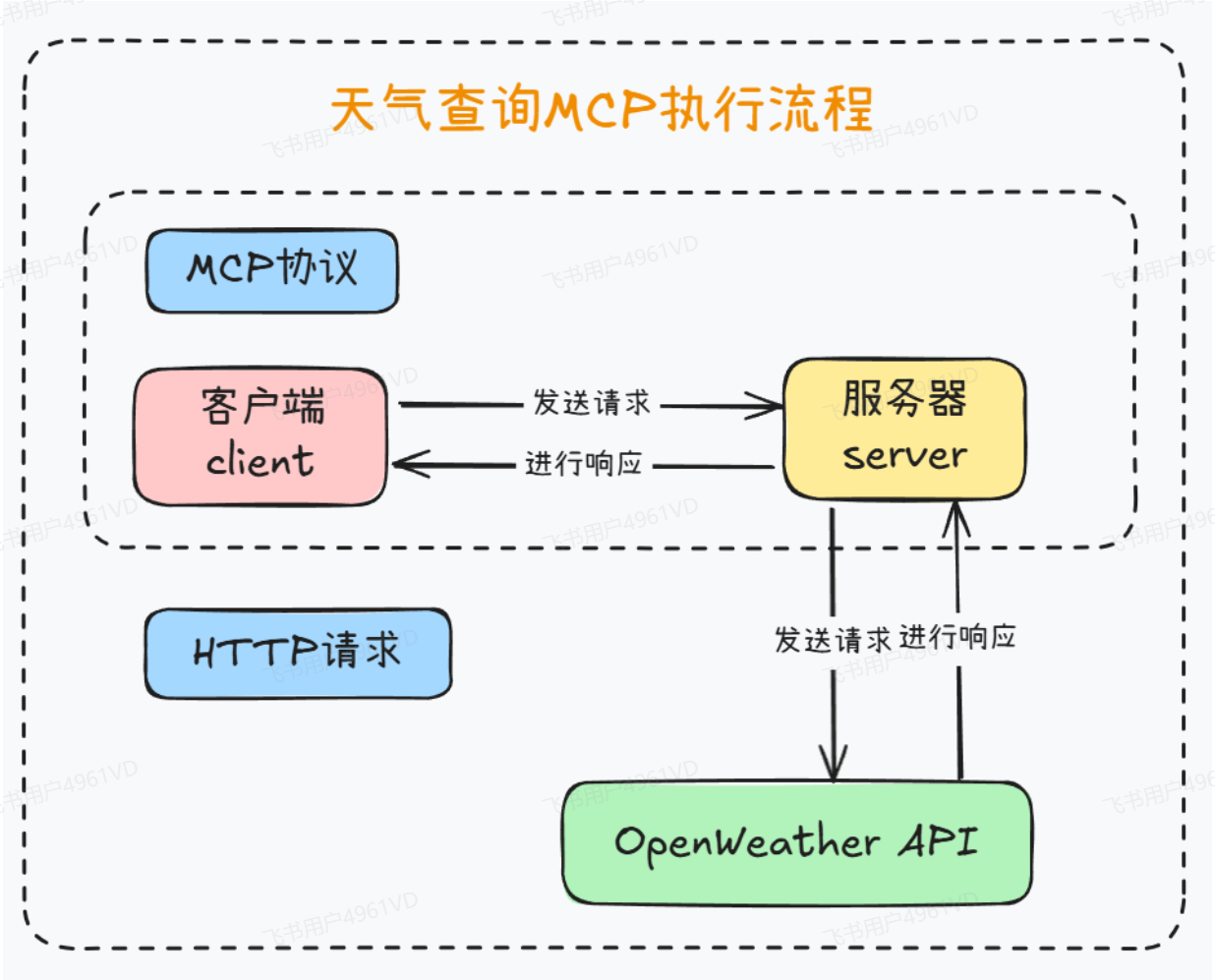 天气查询MCP执行流程

MCP协议

客户端
client

发送请求

进行响应

服务器
server

HTTP请求

发送请求 进行响应

OpenWeather API

飞书用户4961VD